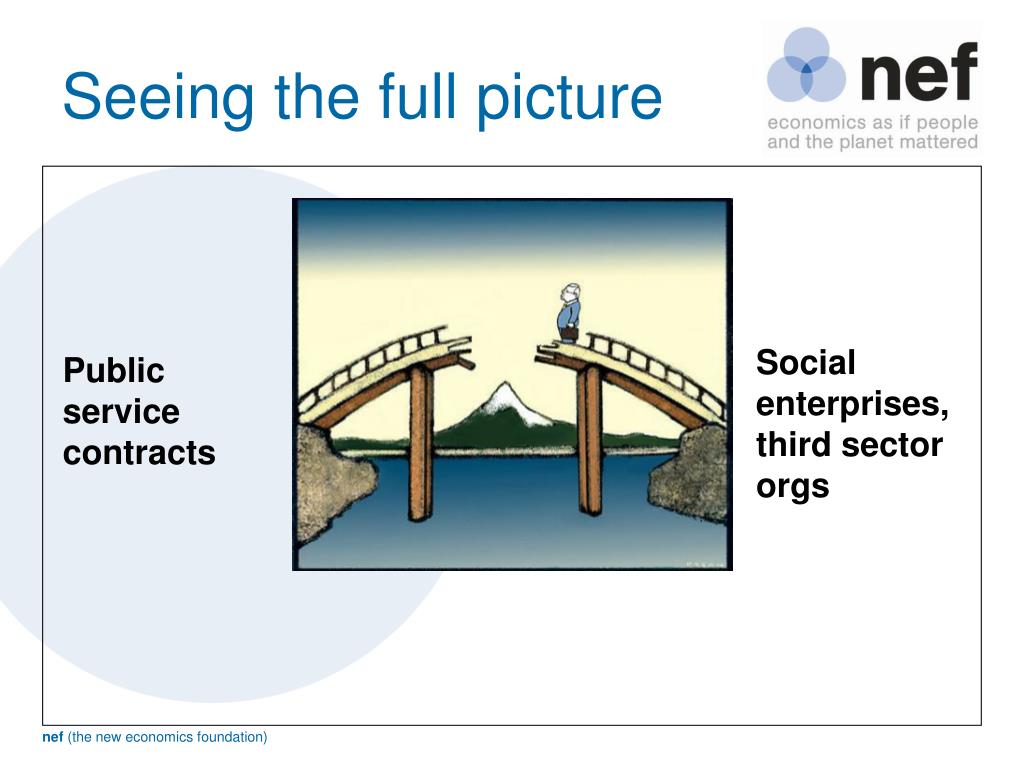 Seeing the full picture

nef
economics as if people and the planet mattered

Public service contracts

Social enterprises, third sector orgs

nef (the new economics foundation)